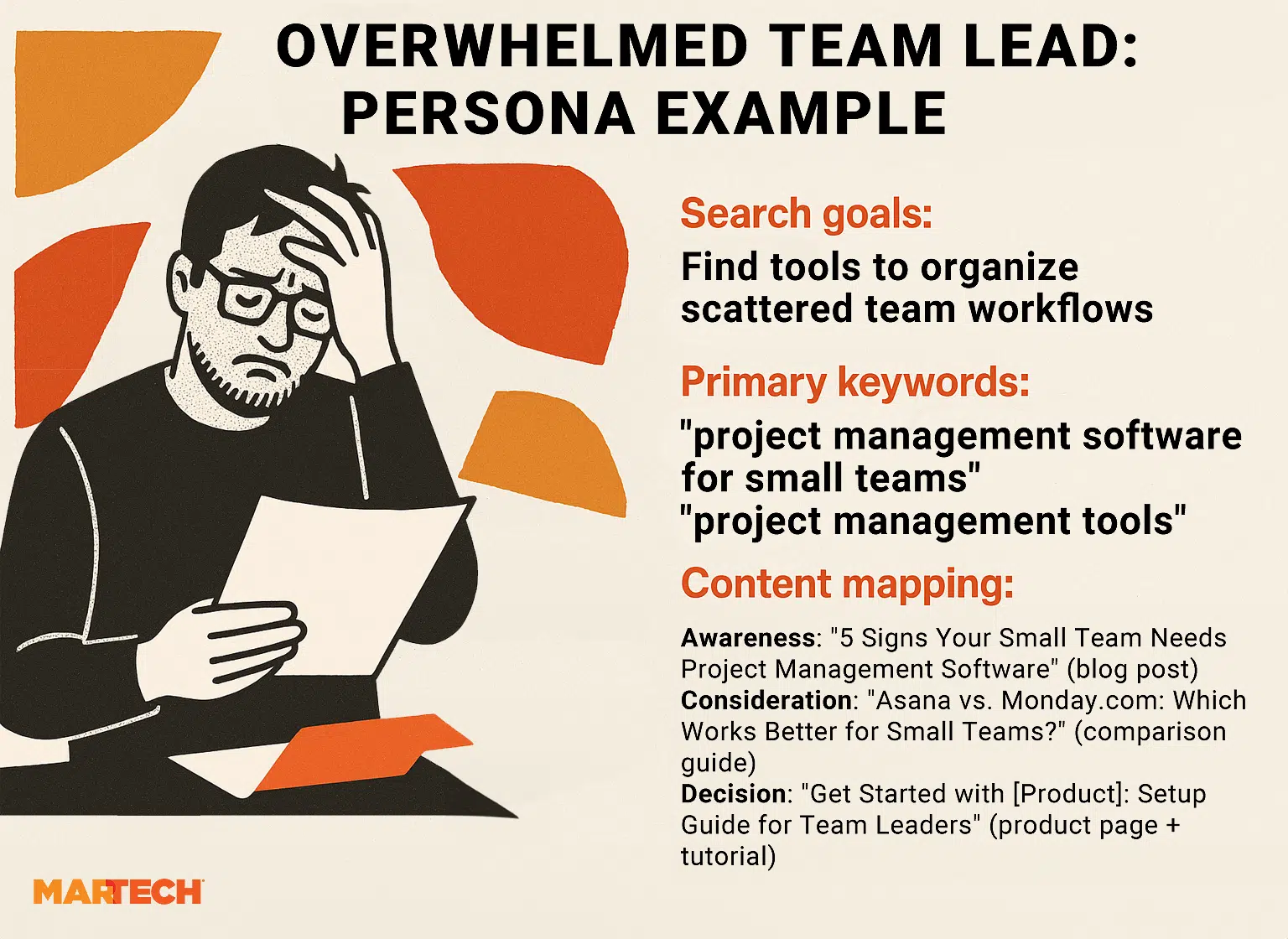 OVERWHELMED TEAM LEAD: PERSONA EXAMPLE

Search goals:

Find tools to organize scattered team workflows

Primary keywords:

"project management software for small teams"
"project management tools"

Content mapping:

Awareness: "5 Signs Your Small Team Needs Project Management Software" (blog post)
Consideration: "Asana vs. Monday.com: Which Works Better for Small Teams?" (comparison guide)
Decision: "Get Started with [Product]: Setup Guide for Team Leaders" (product page + tutorial)

MARTECH